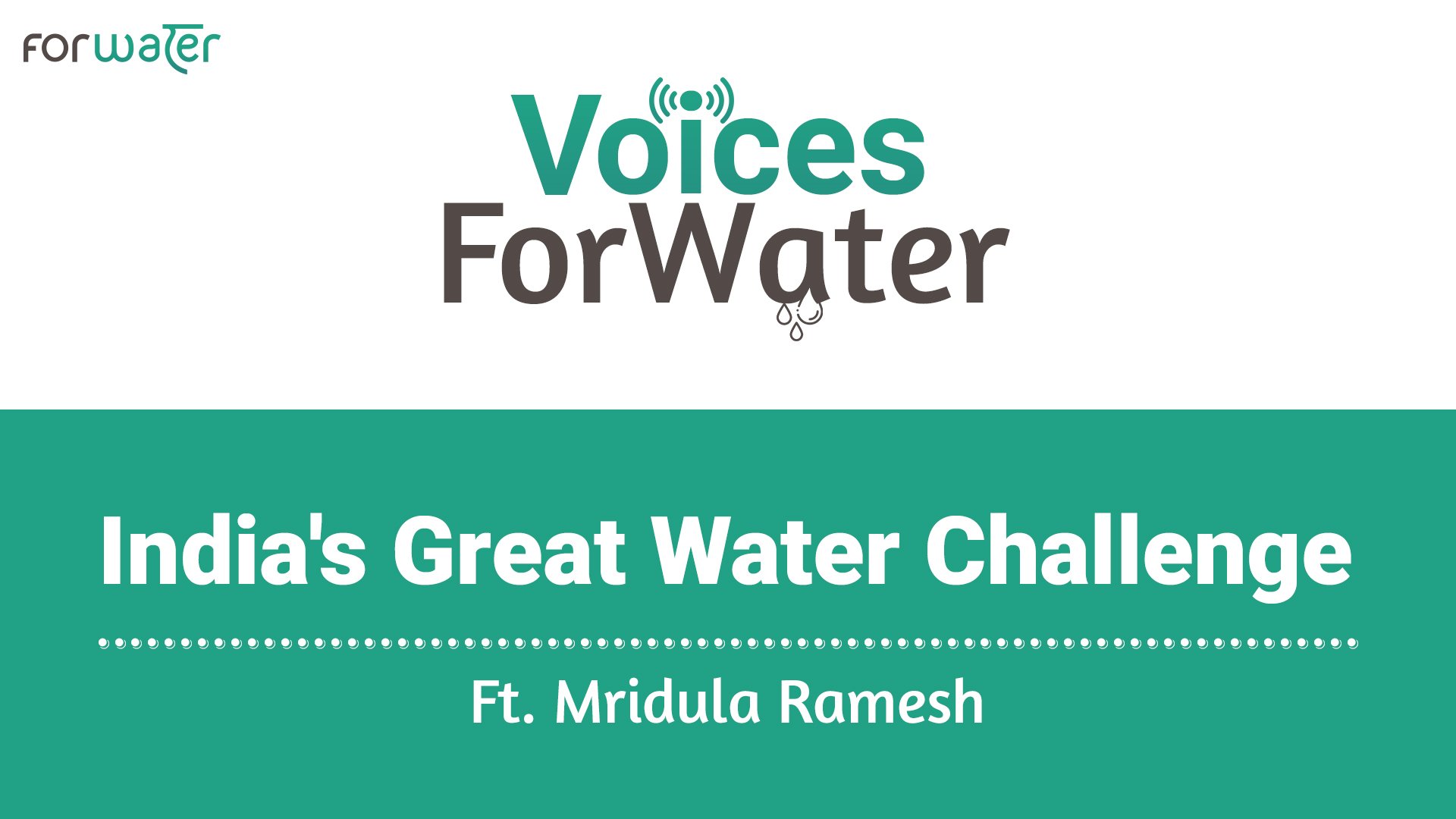 forwater

Voices
ForWater

India's Great Water Challenge

Ft. Mridula Ramesh